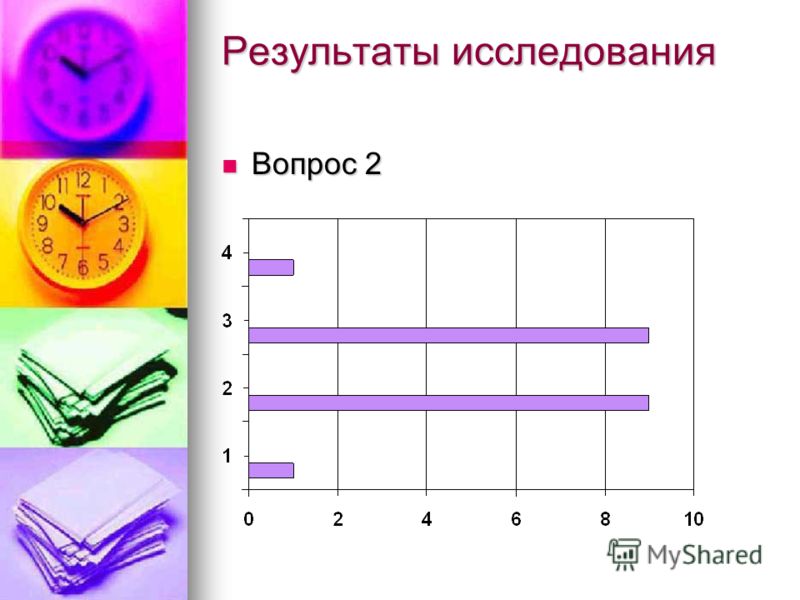 Результаты исследования

Вопрос 2

4
3
2
1

0 2 4 6 8 10

MyShared